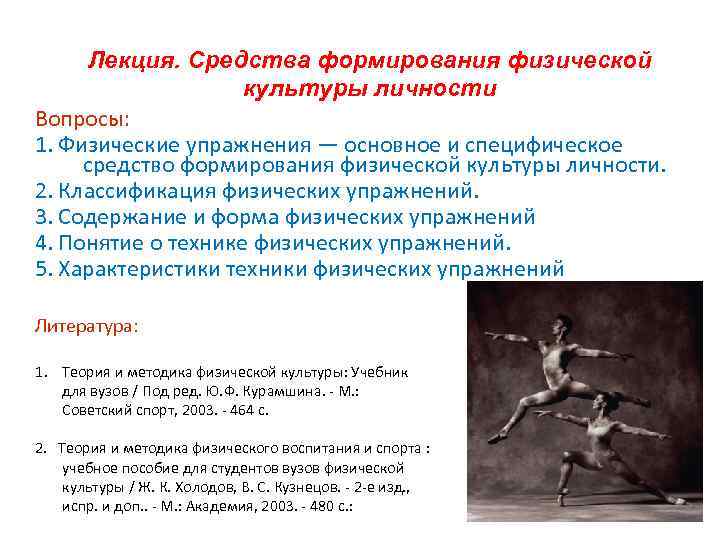 Лекция. Средства формирования физической культуры личности

Вопросы:
1. Физические упражнения — основное и специфическое средство формирования физической культуры личности.
2. Классификация физических упражнений.
3. Содержание и форма физических упражнений
4. Понятие о технике физических упражнений.
5. Характеристики техники физических упражнений

Литература:

1. Теория и методика физической культуры: Учебник для вузов / Под ред. Ю.Ф. Курамшина. - М.: Советский спорт, 2003. - 464 с.

2. Теория и методика физического воспитания и спорта : учебное пособие для студентов вузов физической культуры / Ж. К. Холодов, В. С. Кузнецов. - 2-е изд., испр. и доп.. - М.: Академия, 2003. - 480 с.: